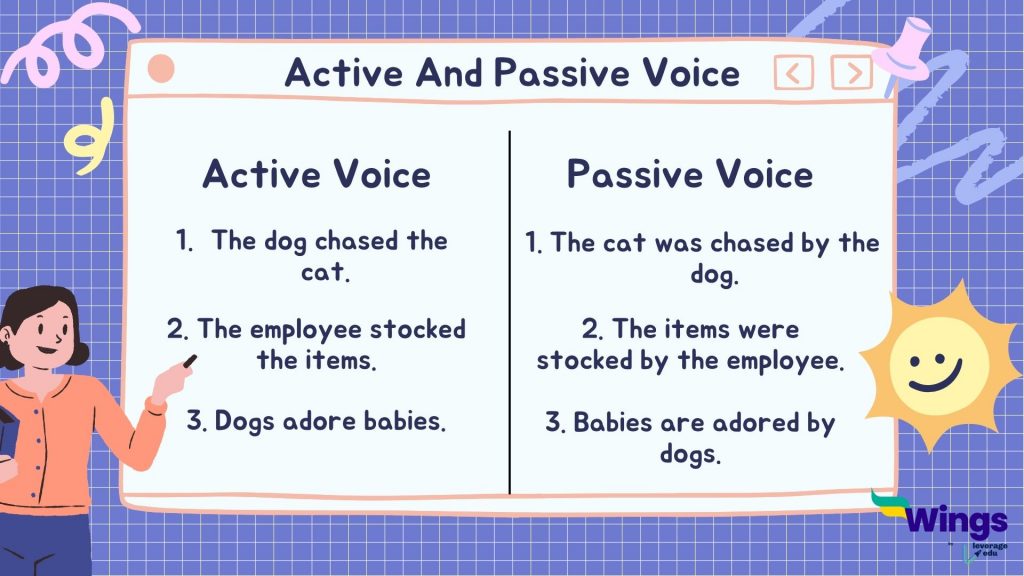 Active And Passive Voice

Active Voice

1. The dog chased the cat.

2. The employee stocked the items.

3. Dogs adore babies.

Passive Voice

1. The cat was chased by the dog.

2. The items were stocked by the employee.

3. Babies are adored by dogs.

Wings
by leverage edu